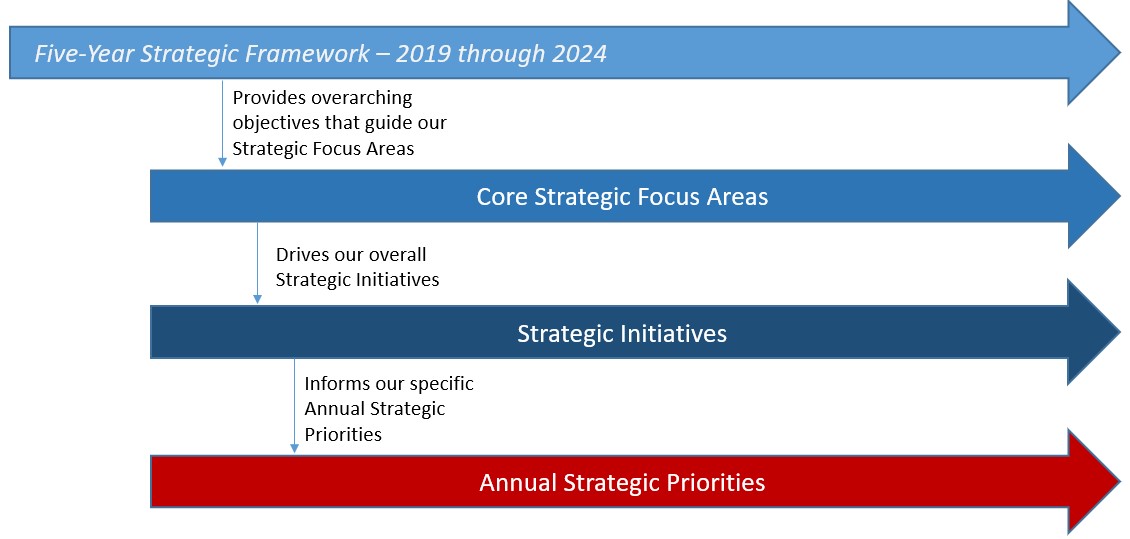 Five-Year Strategic Framework – 2019 through 2024

Provides overarching objectives that guide our Strategic Focus Areas

Core Strategic Focus Areas

Drives our overall Strategic Initiatives

Strategic Initiatives

Informs our specific Annual Strategic Priorities

Annual Strategic Priorities